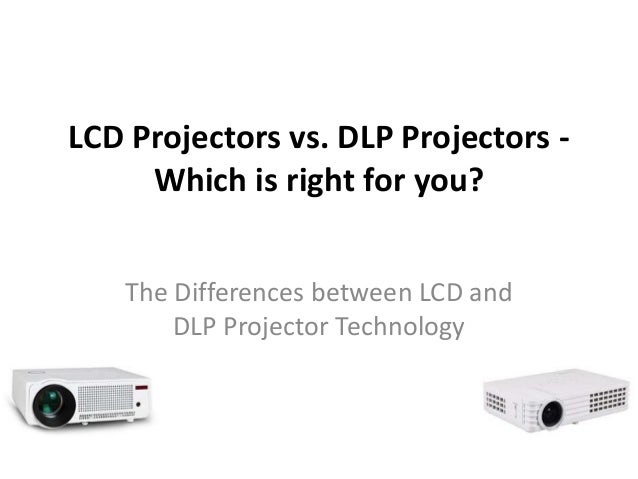 LCD Projectors vs. DLP Projectors - Which is right for you?

The Differences between LCD and DLP Projector Technology